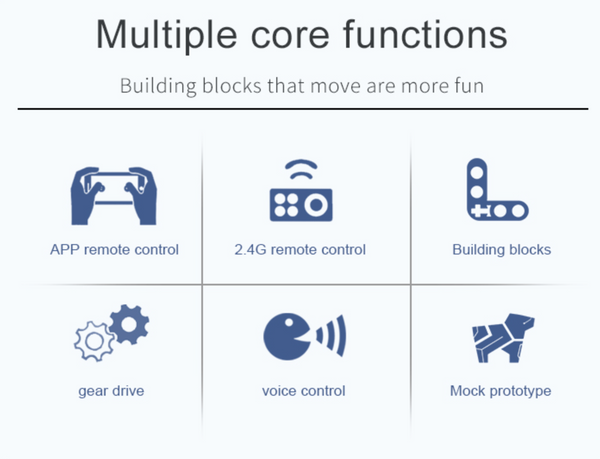 Multiple core functions

Building blocks that move are more fun

APP remote control

2.4G remote control

Building blocks

gear drive

voice control

Mock prototype